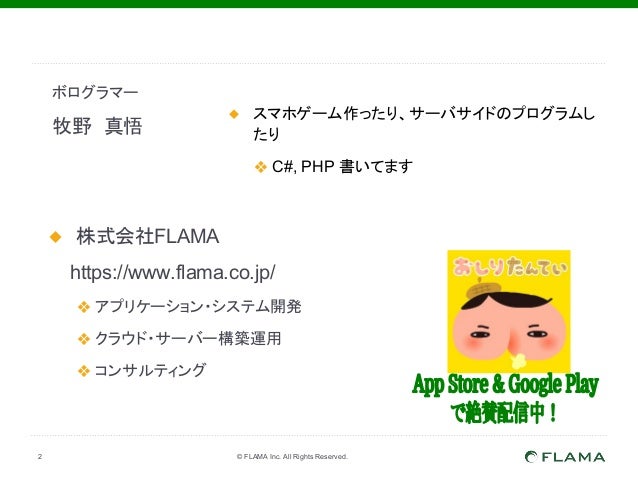 ボログラマー

牧野　真悟

◆ スマホゲーム作ったり、サーバサイドのプログラムしたり

❖ C#, PHP 書いてます

◆ 株式会社FLAMA

https://www.flama.co.jp/

❖ アプリケーション・システム開発

❖ クラウド・サーバー構築運用

❖ コンサルティング

おしりたんてい

App Store & Google Play で絶賛配信中！

2

© FLAMA Inc. All Rights Reserved.

FLAMA